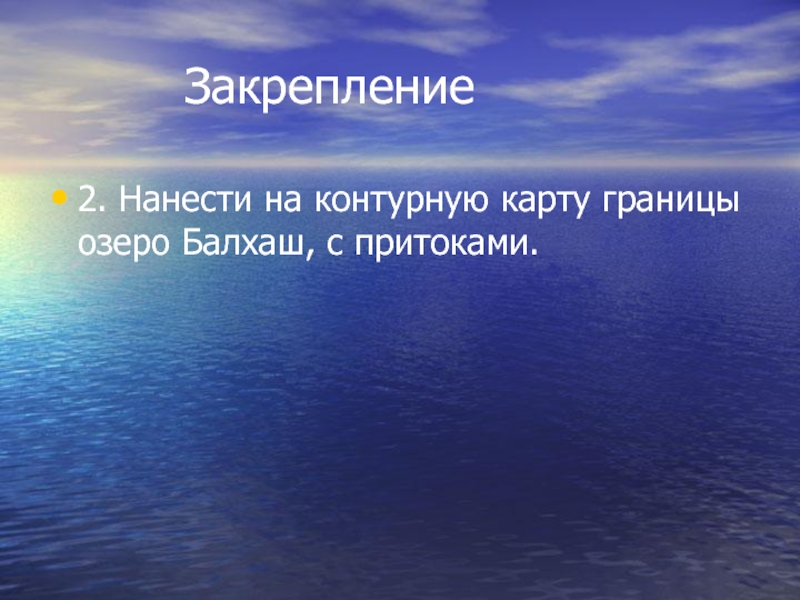 Закрепление

• 2. Нанести на контурную карту границы озеро Балхаш, с притоками.